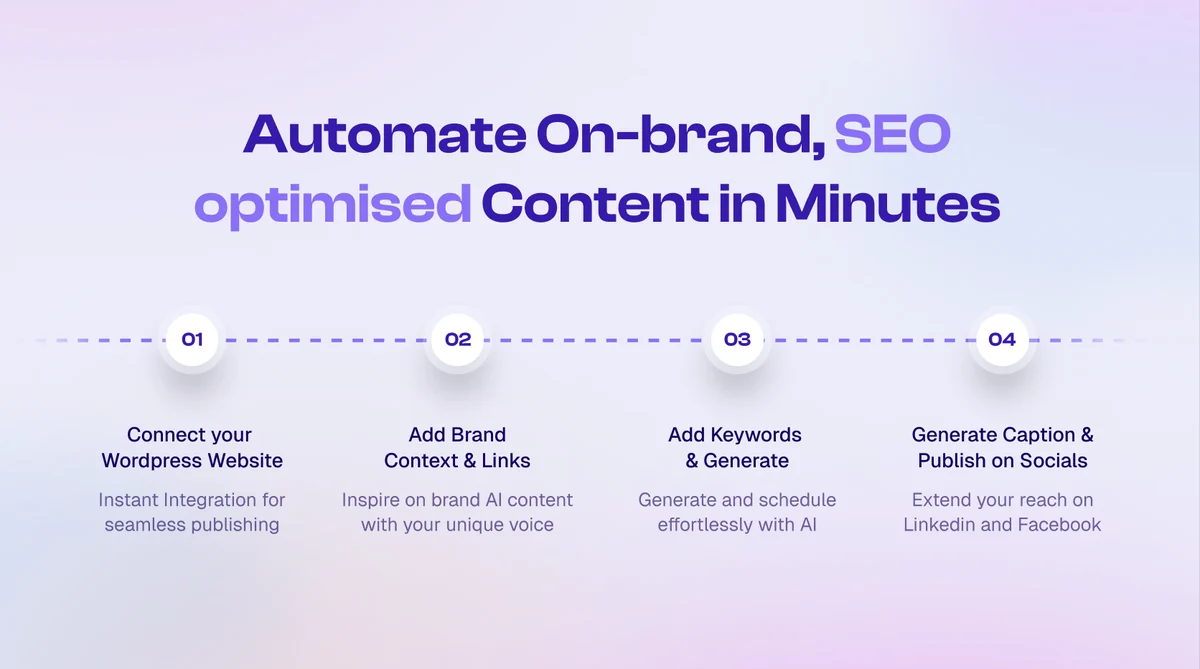 Automate On-brand, SEO optimised Content in Minutes

01

Connect your Wordpress Website

Instant Integration for seamless publishing

02

Add Brand Context & Links

Inspire on brand AI content with your unique voice

03

Add Keywords & Generate

Generate and schedule effortlessly with AI

04

Generate Caption & Publish on Socials

Extend your reach on Linkedin and Facebook